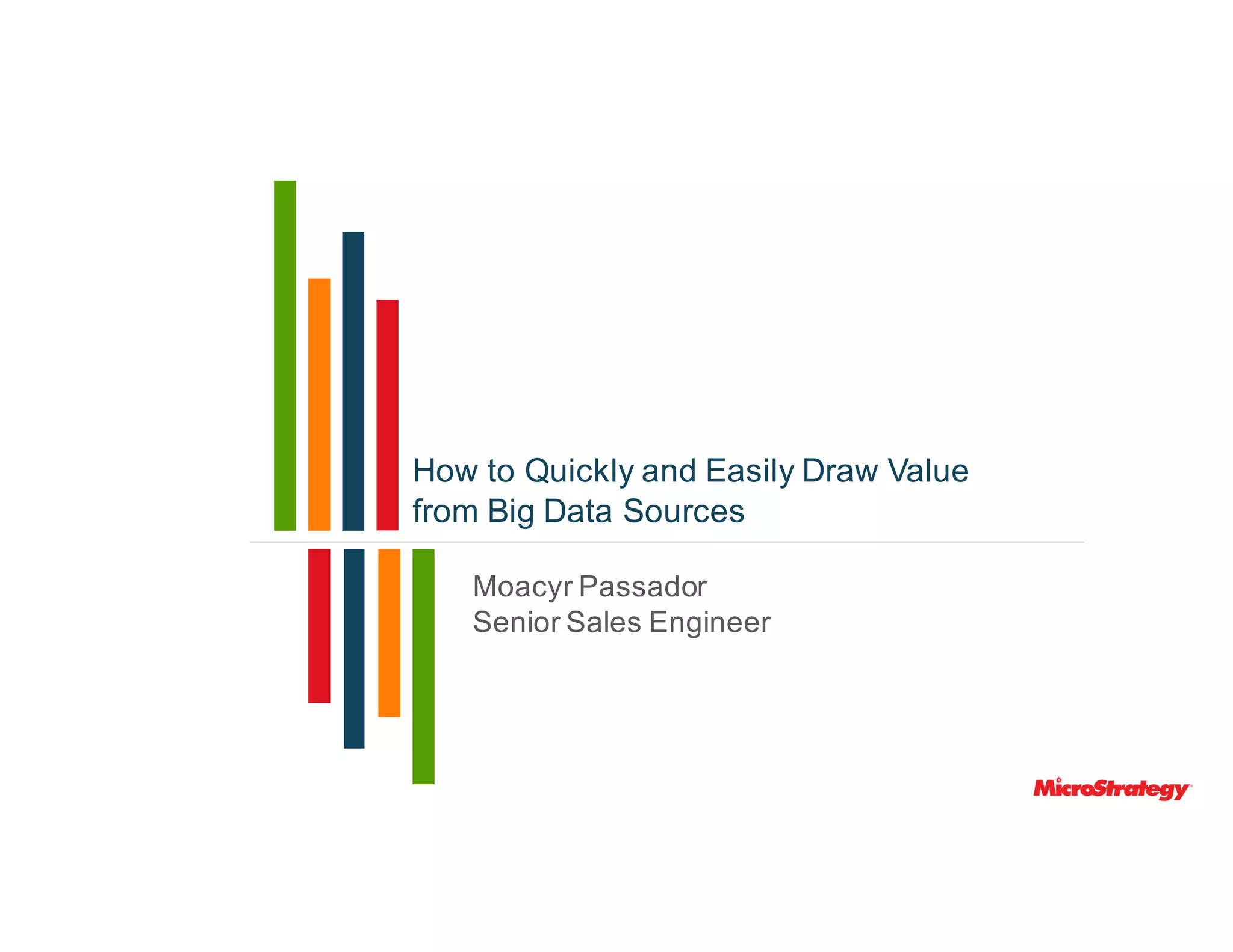 How to Quickly and Easily Draw Value from Big Data Sources

Moacyr Passador
Senior Sales Engineer

MicroStrategy